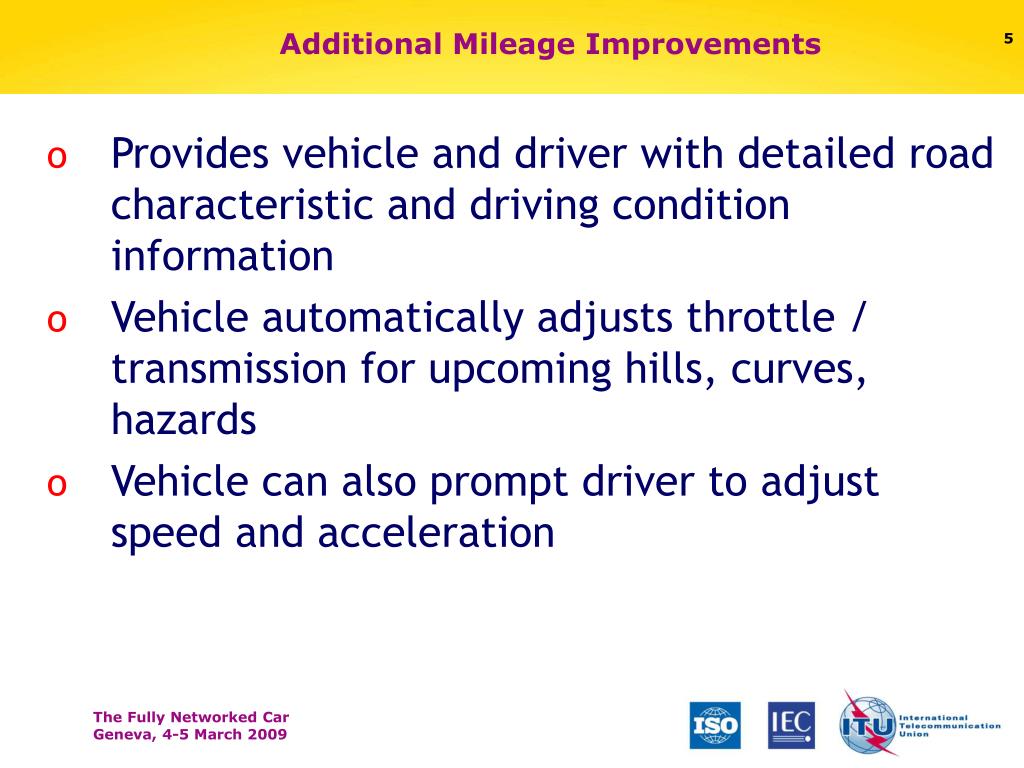 Additional Mileage Improvements

5

o Provides vehicle and driver with detailed road characteristic and driving condition information

o Vehicle automatically adjusts throttle / transmission for upcoming hills, curves, hazards

o Vehicle can also prompt driver to adjust speed and acceleration

The Fully Networked Car
Geneva, 4-5 March 2009

ISO

IEC

ITU International Telecommunication Union